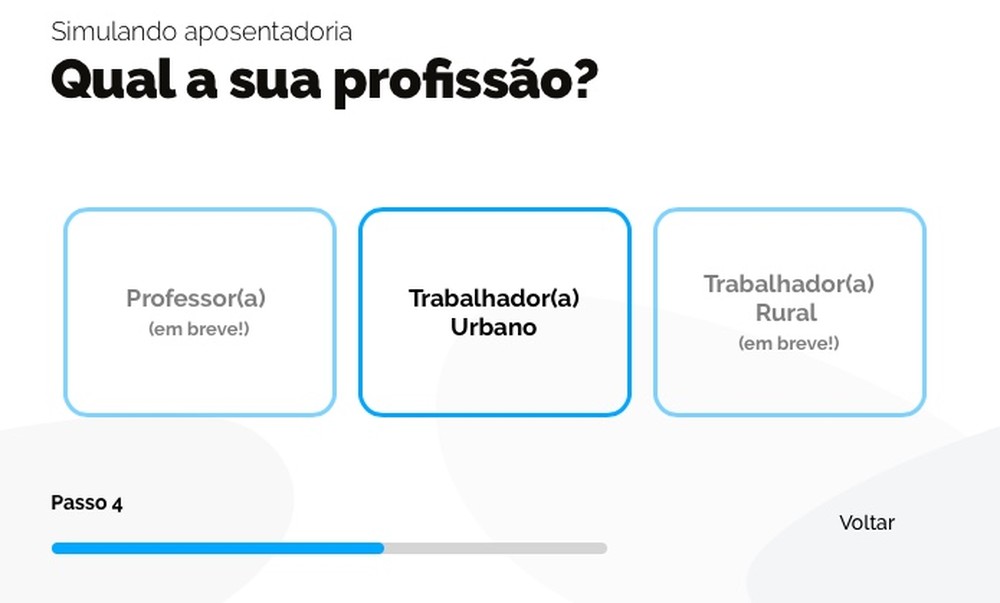 Simulando aposentadoria

Qual a sua profissão?

Professor(a)
(em breve!)

Trabalhador(a)
Urbano

Trabalhador(a)
Rural
(em breve!)

Passo 4

Voltar